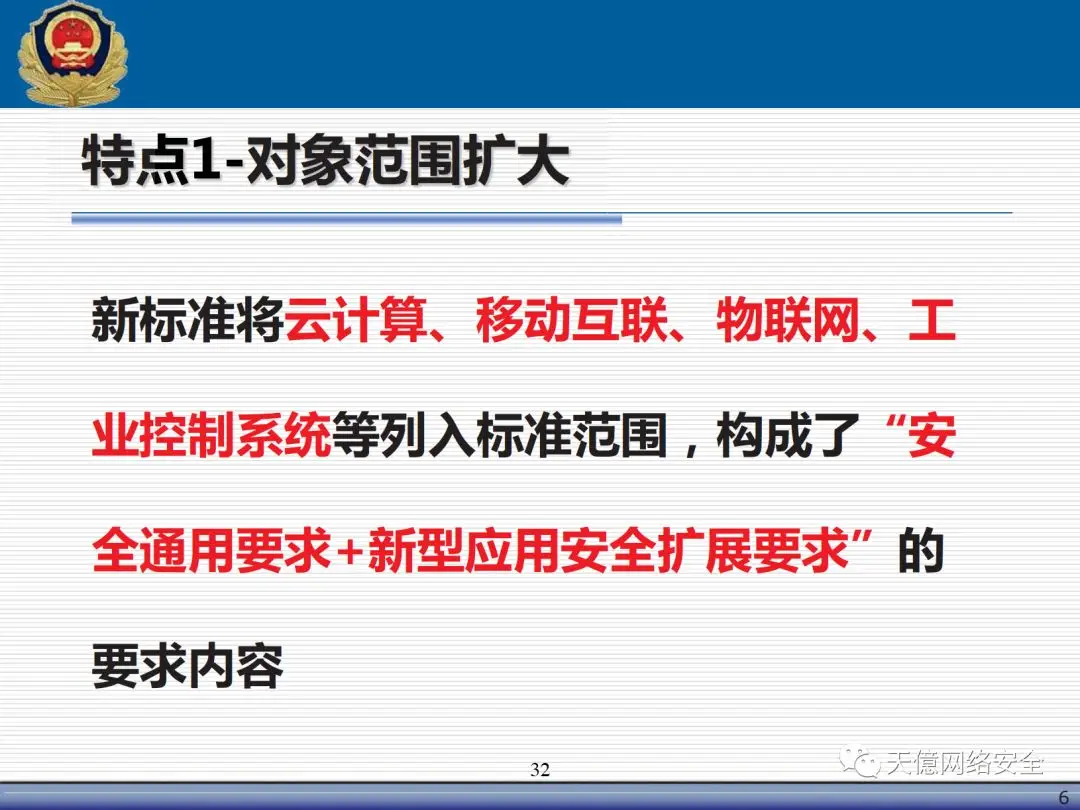 特点1-对象范围扩大

新标准将云计算、移动互联、物联网、工业控制系统等列入标准范围，构成了“安全通用要求+新型应用安全扩展要求”的要求内容

32

天億网络安全

6